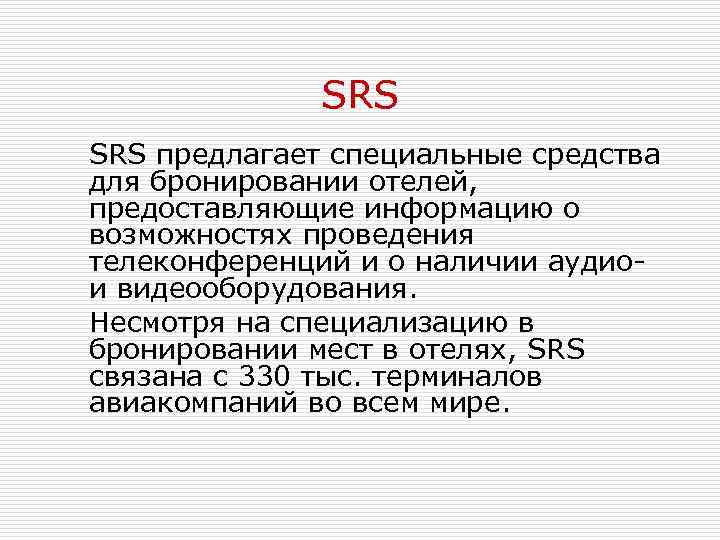 SRS

SRS предлагает специальные средства для бронировании отелей, предоставляющие информацию о возможностях проведения телеконференций и о наличии аудио- и видеооборудования.

Несмотря на специализацию в бронировании мест в отелях, SRS связана с 330 тыс. терминалов авиакомпаний во всем мире.